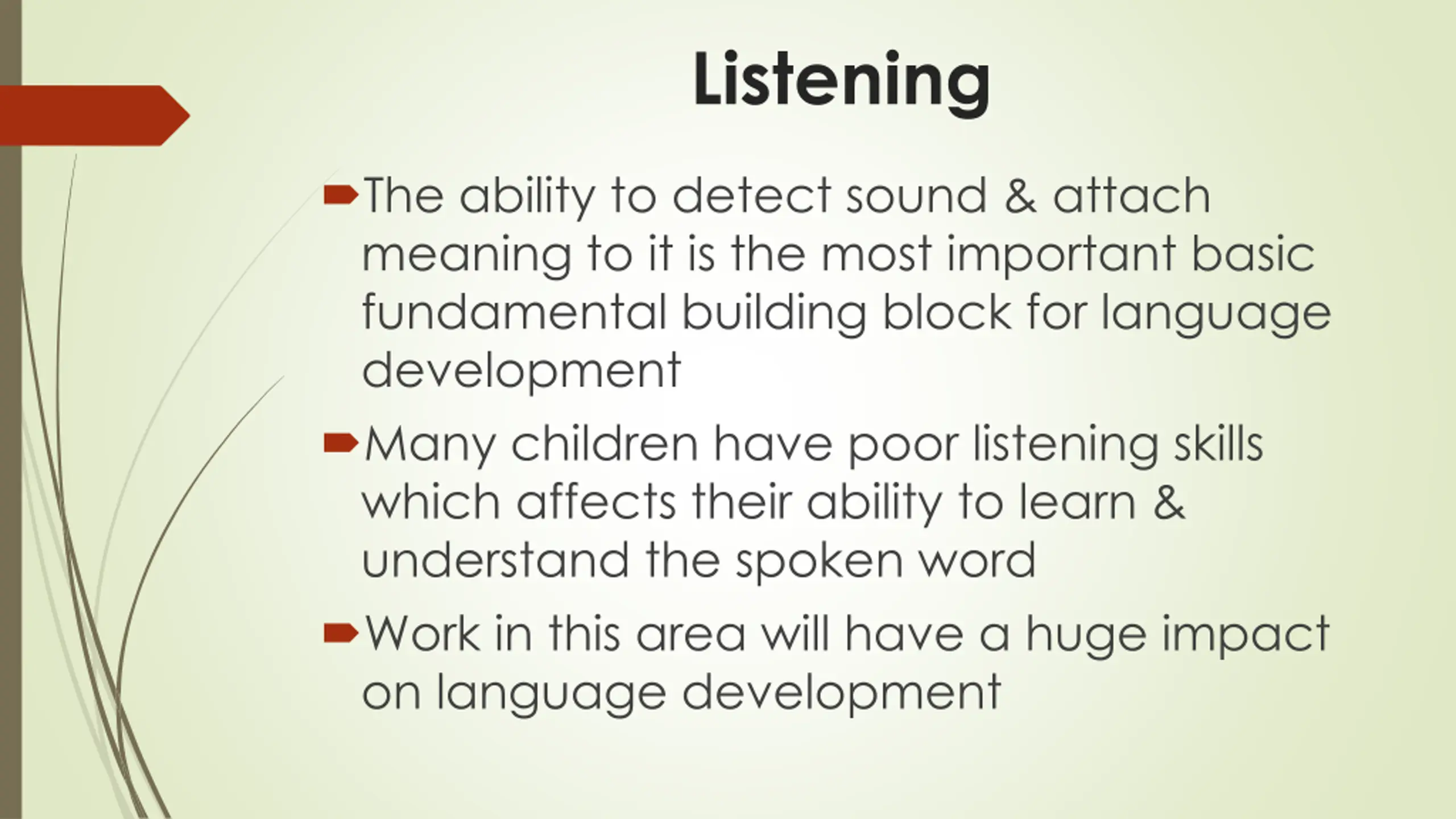 Listening

The ability to detect sound & attach meaning to it is the most important basic fundamental building block for language development

Many children have poor listening skills which affects their ability to learn & understand the spoken word

Work in this area will have a huge impact on language development